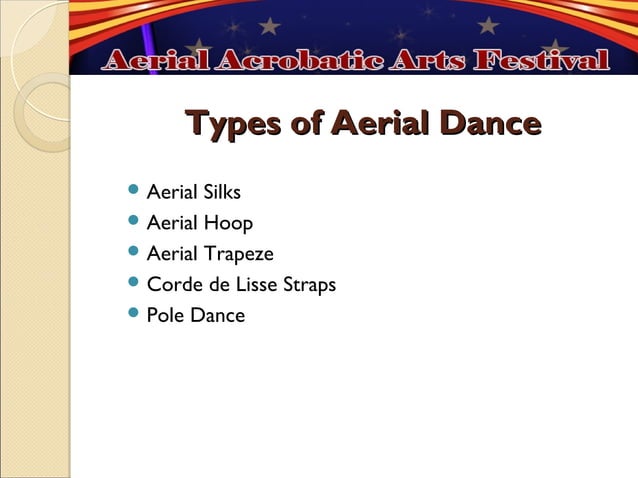 Aerial Acrobatic Arts Festival

Types of Aerial Dance

- Aerial Silks
- Aerial Hoop
- Aerial Trapeze
- Corde de Lisse Straps
- Pole Dance